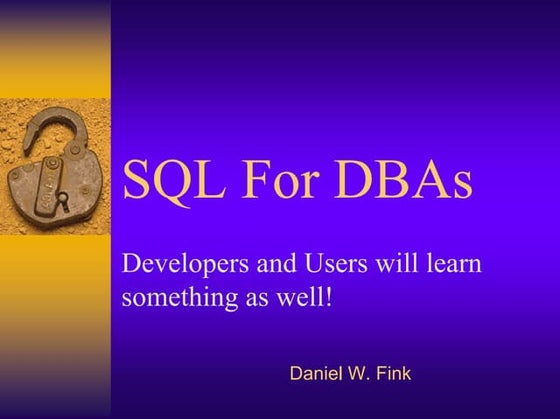 SQL For DBAs

Developers and Users will learn something as well!

Daniel W. Fink